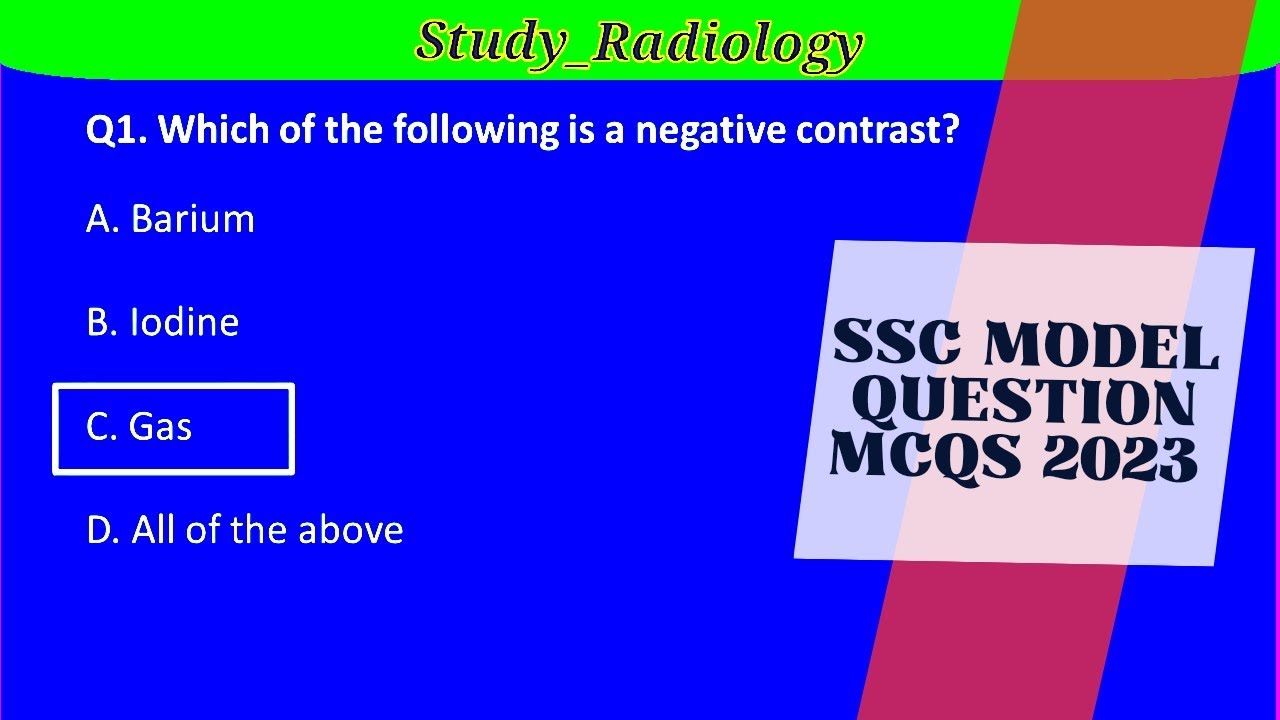 Study_Radiology

Q1. Which of the following is a negative contrast?

A. Barium

B. Iodine

C. Gas

D. All of the above

SSC MODEL QUESTION MCQS 2023